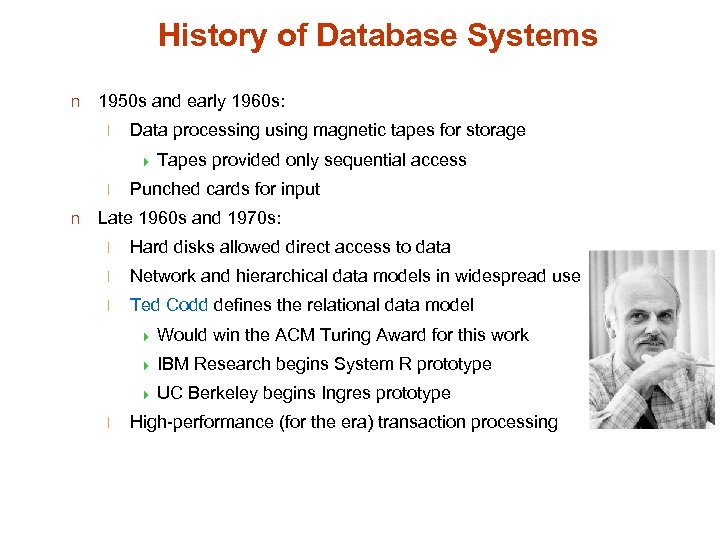 History of Database Systems

n 1950s and early 1960s:

l Data processing using magnetic tapes for storage

Tapes provided only sequential access

l Punched cards for input

n Late 1960s and 1970s:

l Hard disks allowed direct access to data

l Network and hierarchical data models in widespread use

l Ted Codd defines the relational data model

Would win the ACM Turing Award for this work

IBM Research begins System R prototype

UC Berkeley begins Ingres prototype

l High-performance (for the era) transaction processing